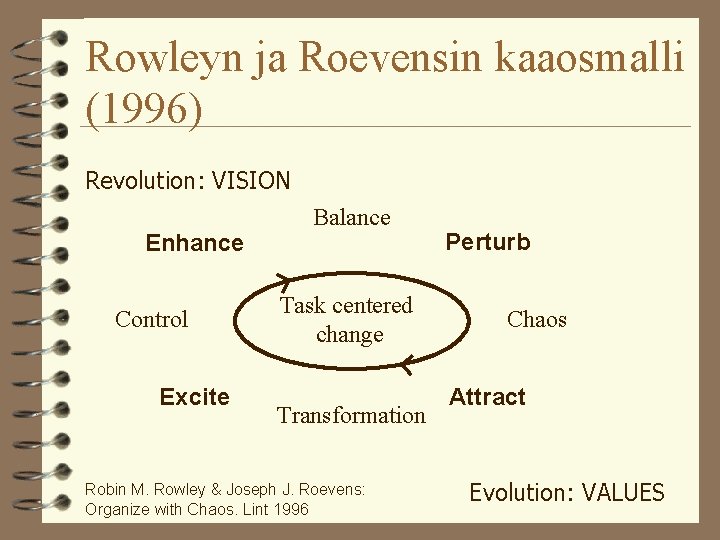 Rowleyn ja Roevensin kaaosmalli (1996)

Revolution: VISION

Balance

Enhance

Perturb

Control

Task centered change

Chaos

Excite

Transformation

Attract

Robin M. Rowley & Joseph J. Roevens: Organize with Chaos. Lint 1996

Evolution: VALUES